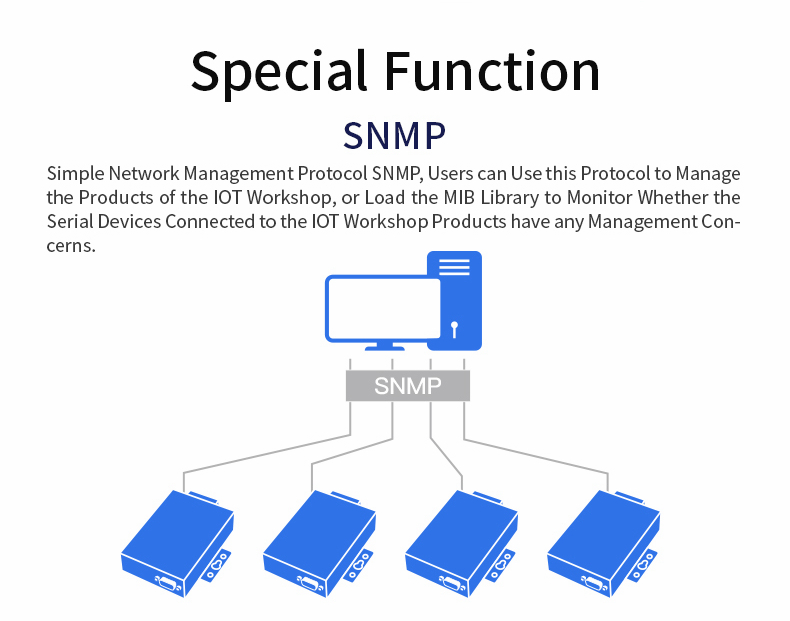 Special Function

SNMP

Simple Network Management Protocol SNMP, Users can Use this Protocol to Manage the Products of the IOT Workshop, or Load the MIB Library to Monitor Whether the Serial Devices Connected to the IOT Workshop Products have any Management Concerns.

SNMP